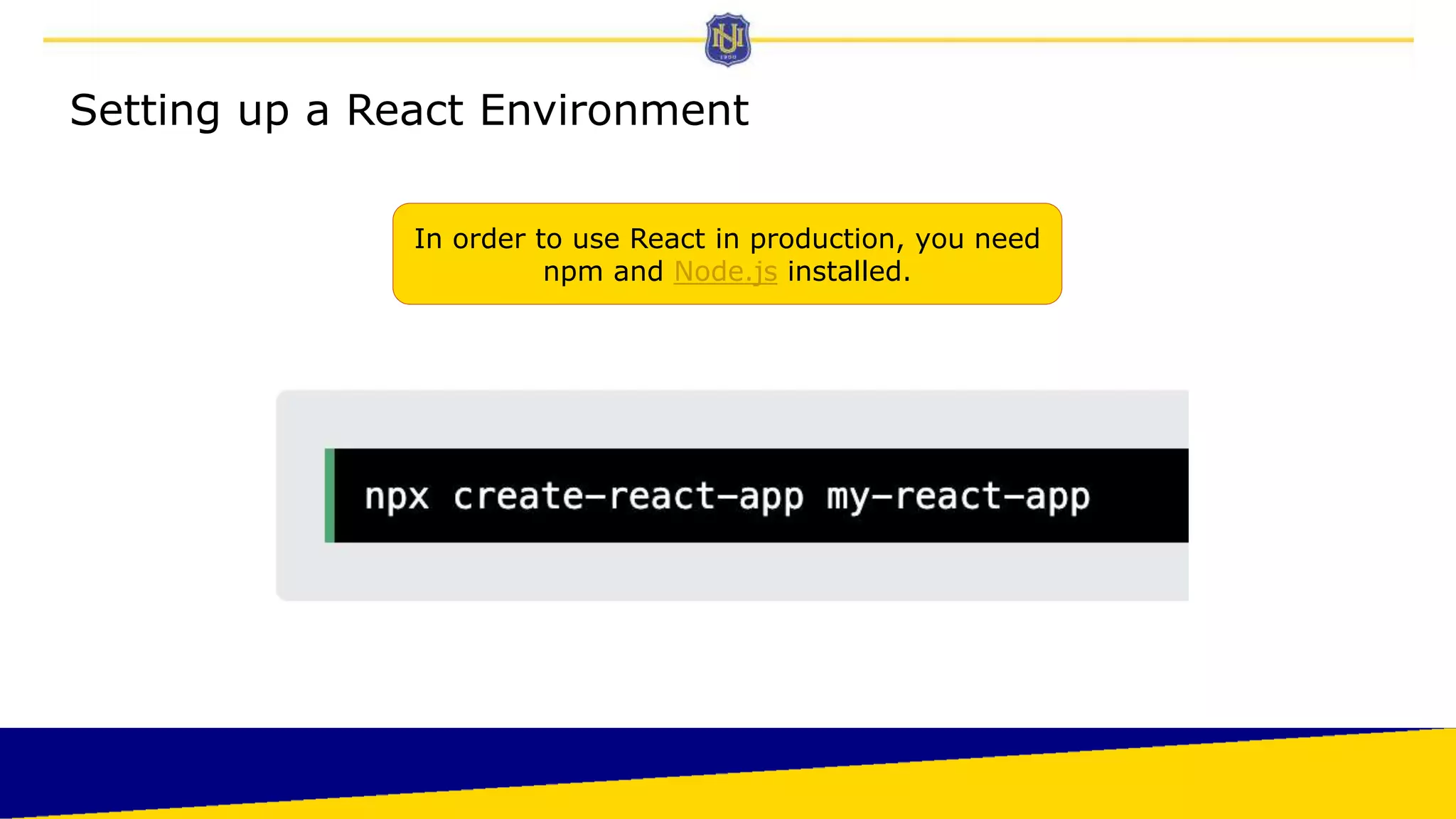 NU
1900

Setting up a React Environment

In order to use React in production, you need npm and Node.js installed.

npx create-react-app my-react-app